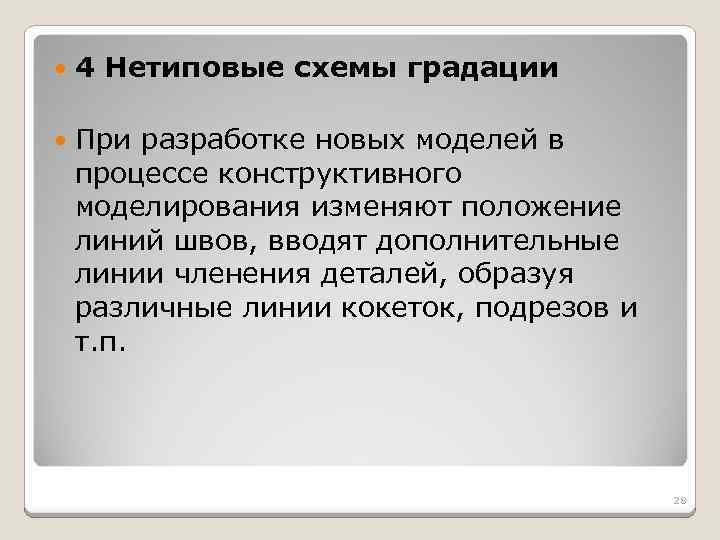 4 Нетиповые схемы градации

При разработке новых моделей в процессе конструктивного моделирования изменяют положение линий швов, вводят дополнительные линии членения деталей, образуя различные линии кокеток, подрезов и т.п.

28